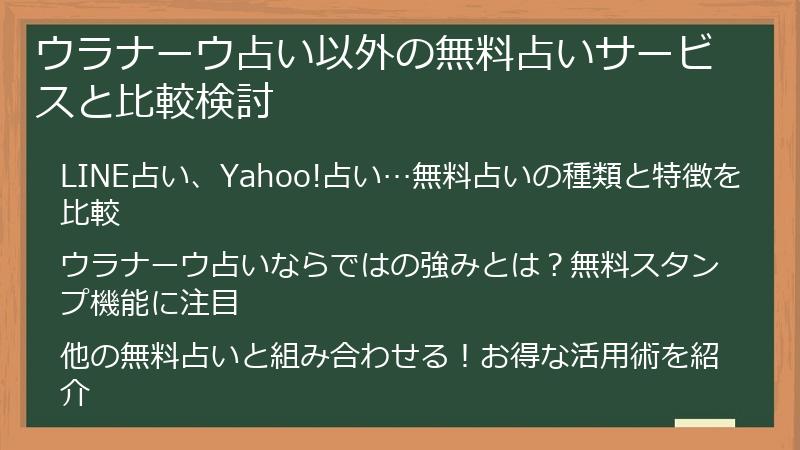 ウラナーウ占い以外の無料占いサービスと比較検討

LINE占い、Yahoo!占い…無料占いの種類と特徴を比較

ウラナーウ占いならではの強みとは？無料スタンプ機能に注目

他の無料占いと組み合わせる！お得な活用術を紹介